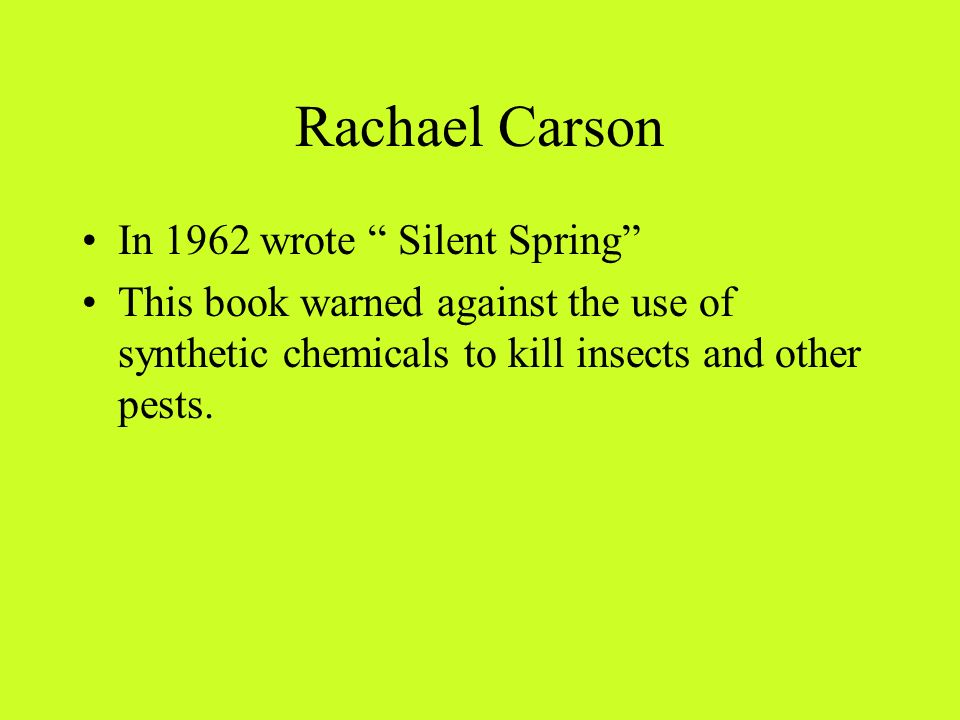 Rachael Carson

• In 1962 wrote “ Silent Spring”
• This book warned against the use of synthetic chemicals to kill insects and other pests.